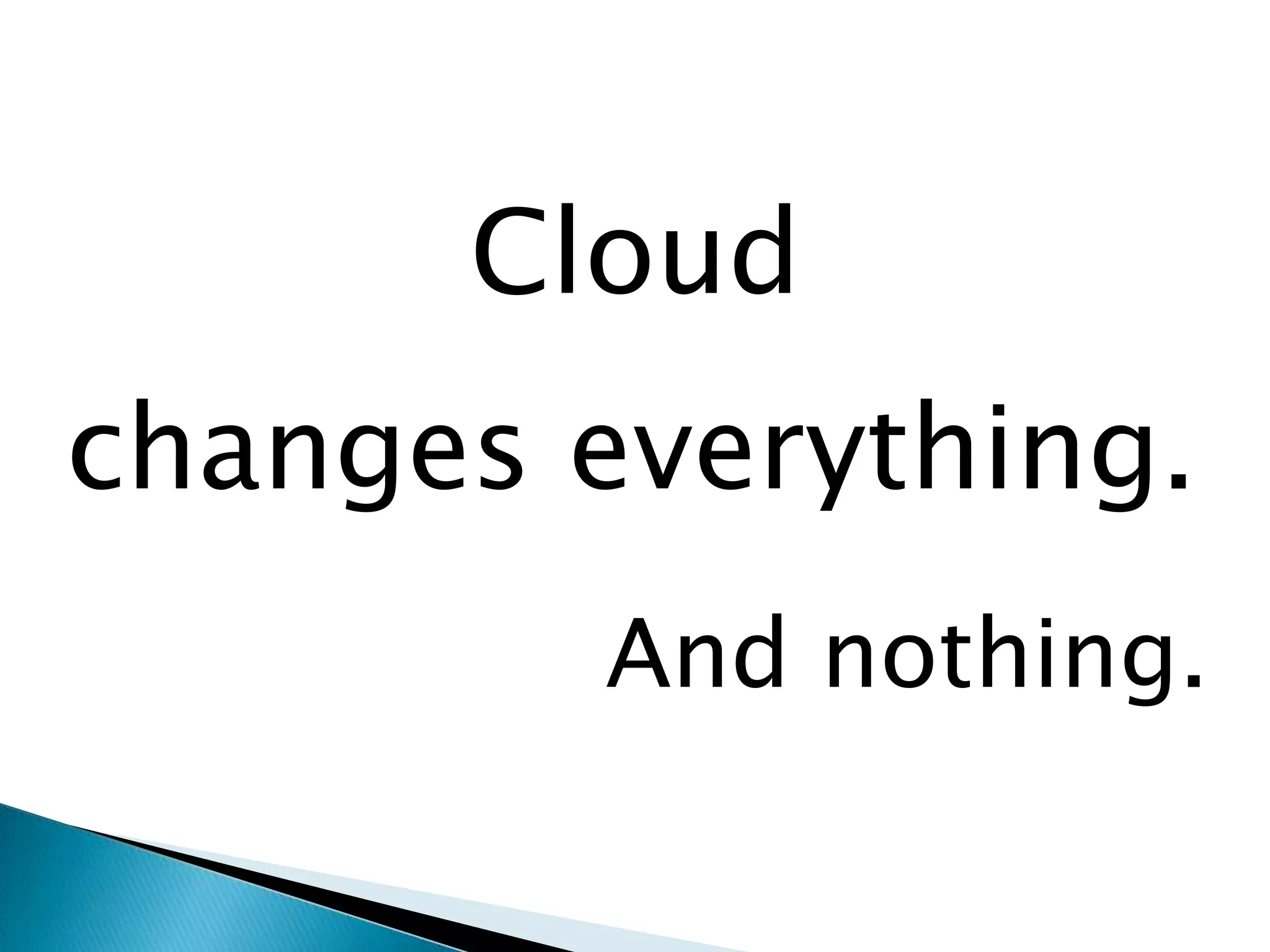 Cloud
changes everything.
And nothing.